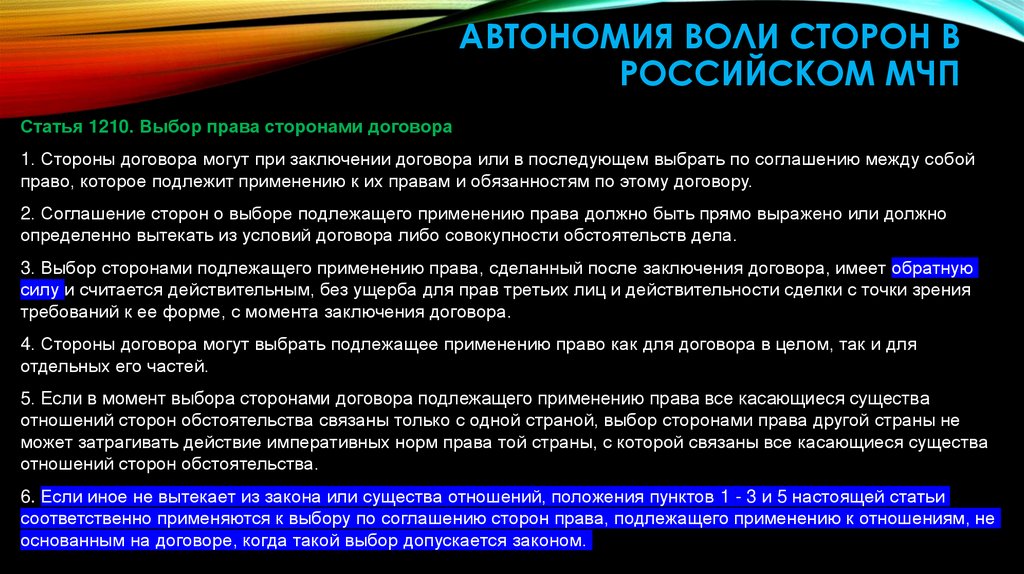 АВТОНОМИЯ ВОЛИ СТОРОН В РОССИЙСКОМ МЧП

Статья 1210. Выбор права сторонами договора

1. Стороны договора могут при заключении договора или в последующем выбрать по соглашению между собой право, которое подлежит применению к их правам и обязанностям по этому договору.

2. Соглашение сторон о выборе подлежащего применению права должно быть прямо выражено или должно определенно вытекать из условий договора либо совокупности обстоятельств дела.

3. Выбор сторонами подлежащего применению права, сделанный после заключения договора, имеет обратную силу и считается действительным, без ущерба для прав третьих лиц и действительности сделки с точки зрения требований к ее форме, с момента заключения договора.

4. Стороны договора могут выбрать подлежащее применению право как для договора в целом, так и для отдельных его частей.

5. Если в момент выбора сторонами договора подлежащего применению права все касающиеся существа отношений сторон обстоятельства связаны только с одной страной, выбор сторонами права другой страны не может затрагивать действие императивных норм права той страны, с которой связаны все касающиеся существа отношений сторон обстоятельства.

6. Если иное не вытекает из закона или существа отношений, положения пунктов 1 - 3 и 5 настоящей статьи соответственно применяются к выбору по соглашению сторон права, подлежащего применению к отношениям, не основанным на договоре, когда такой выбор допускается законом.